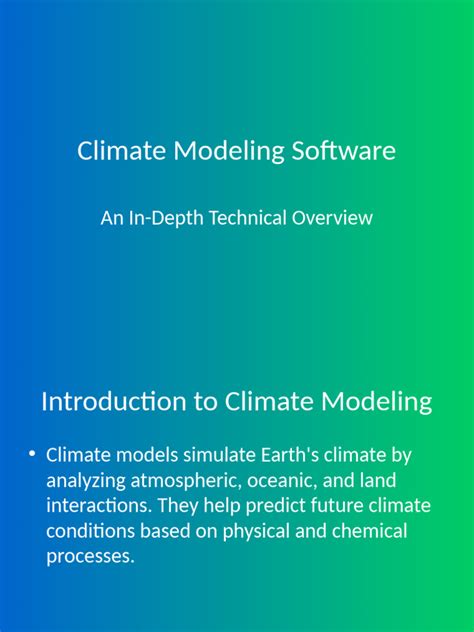 Climate Modeling Software

An In-Depth Technical Overview

Introduction to Climate Modeling

• Climate models simulate Earth's climate by analyzing atmospheric, oceanic, and land interactions. They help predict future climate conditions based on physical and chemical processes.